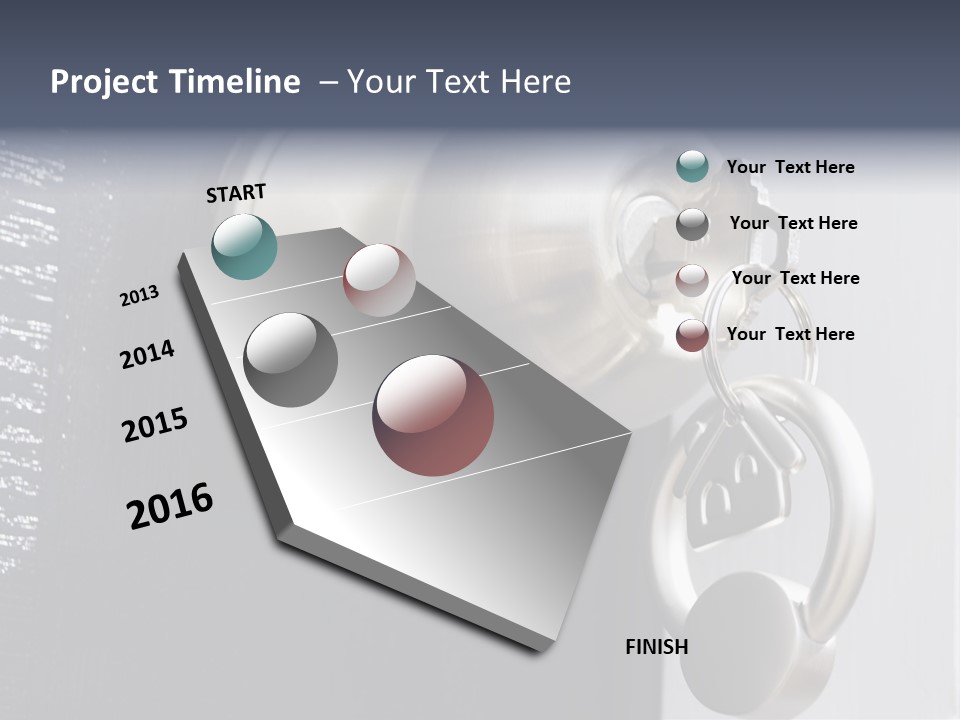 Project Timeline – Your Text Here

START

2013

2014

2015

2016

FINISH

Your Text Here

Your Text Here

Your Text Here

Your Text Here